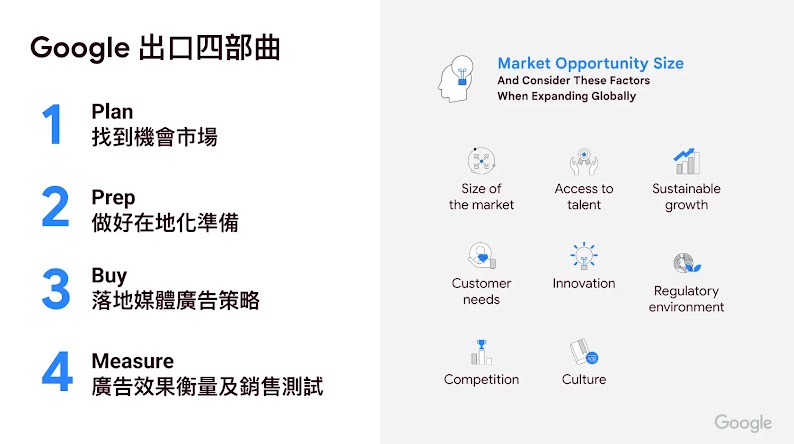 Google 出口四部曲

1 Plan
找到機會市場

2 Prep
做好在地化準備

3 Buy
落地媒體廣告策略

4 Measure
廣告效果衡量及銷售測試

Market Opportunity Size
And Consider These Factors When Expanding Globally

Size of the market

Access to talent

Sustainable growth

Customer needs

Innovation

Regulatory environment

Competition

Culture

Google